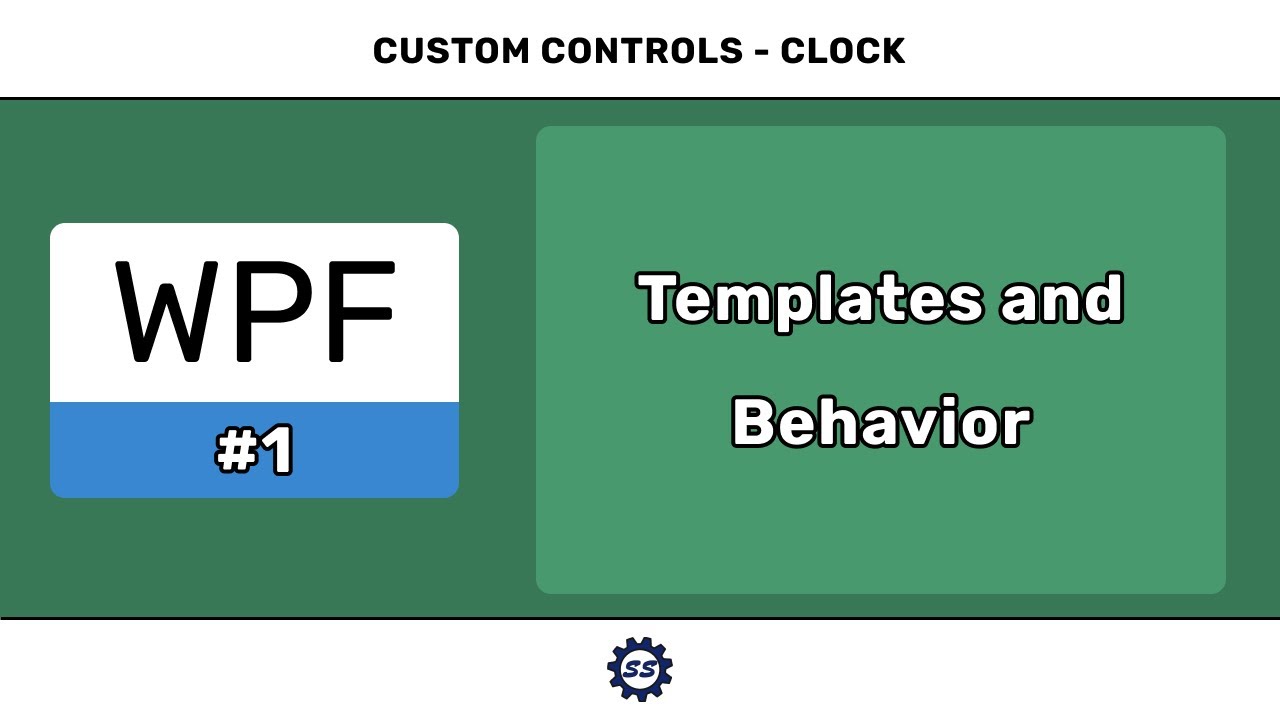 CUSTOM CONTROLS - CLOCK

WPF

#1

Templates and Behavior

SS